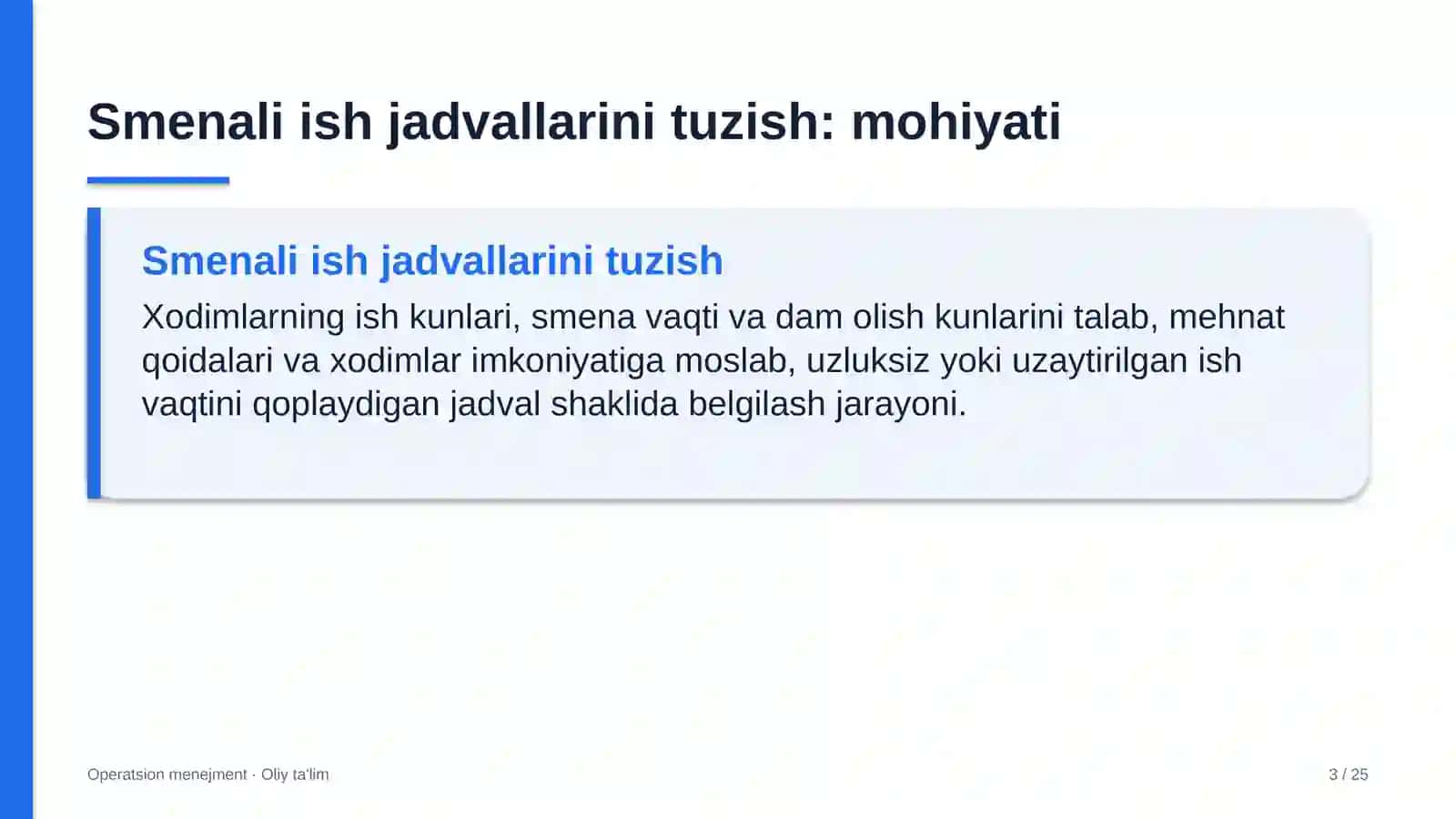 Smenali ish jadvallarini tuzish: mohiyati

Smenali ish jadvallarini tuzish

Xodimlarning ish kunlari, smena vaqti va dam olish kunlarini talab, mehnat qoidalari va xodimlar imkoniyatiga moslab, uzluksiz yoki uzaytirilgan ish vaqtini qoplaydigan jadval shaklida belgilash jarayoni.

Operatsion menejment · Oliy ta'lim

3 / 25